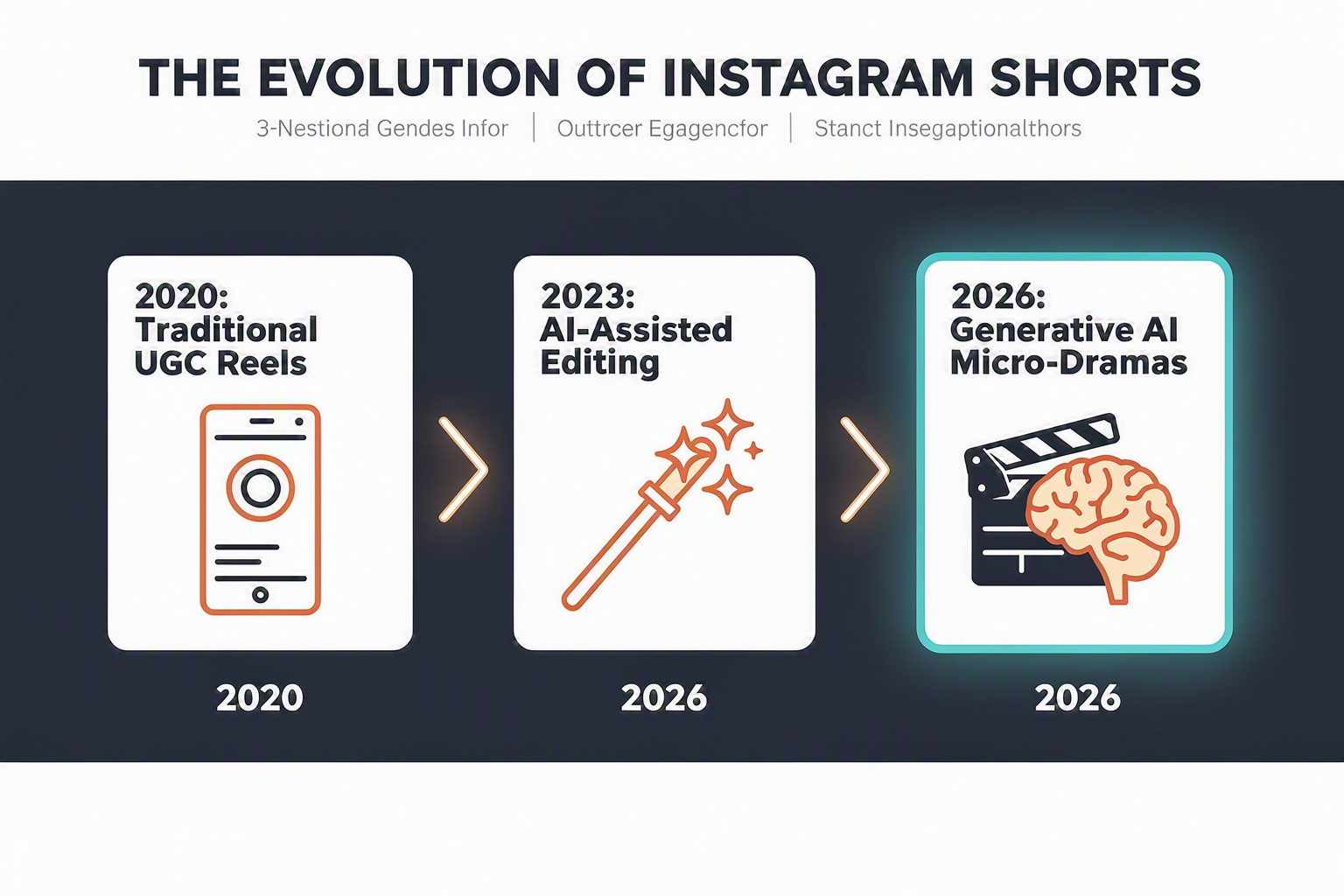 THE EVOLUTION OF INSTAGRAM SHORTS

3-Nestiond Gendes Infor | Outtrcer Egagencfor | Stanct Insegaptionalthors

2020: Traditional UGC Reels

2023: AI-Assisted Editing

2026: Generative AI Micro-Dramas

2020

2026

2026